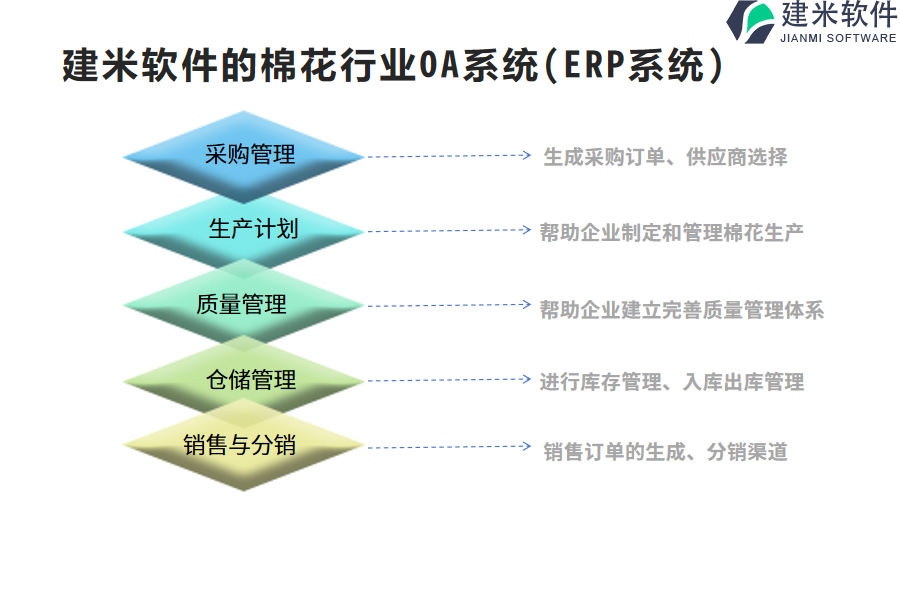 建米软件
JIANMI SOFTWARE

建米软件的棉花行业OA系统(ERP系统)

采购管理
生成采购订单、供应商选择

生产计划
帮助企业制定和管理棉花生产

质量管理
帮助企业建立完善质量管理体系

仓储管理
进行库存管理、入库出库管理

销售与分销
销售订单的生成、分销渠道